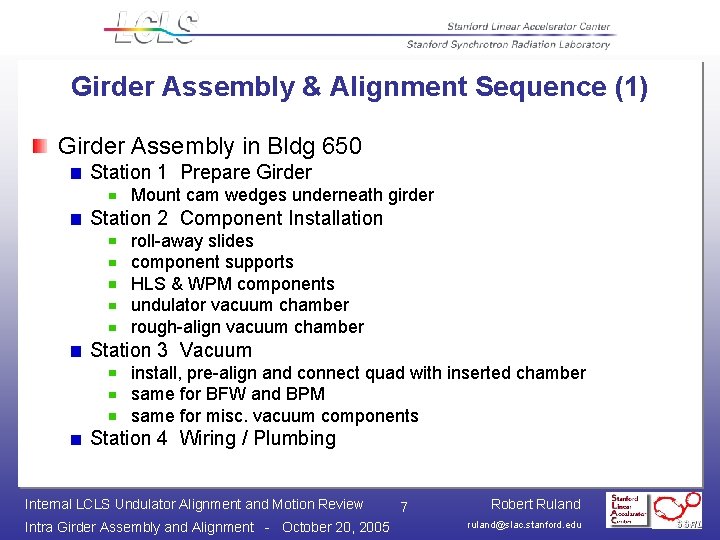 LCLS

Stanford Linear Accelerator Center
Stanford Synchrotron Radiation Laboratory

Girder Assembly & Alignment Sequence (1)

Girder Assembly in Bldg 650
Station 1 Prepare Girder
Mount cam wedges underneath girder
Station 2 Component Installation
roll-away slides
component supports
HLS & WPM components
undulator vacuum chamber
rough-align vacuum chamber
Station 3 Vacuum
install, pre-align and connect quad with inserted chamber
same for BFW and BPM
same for misc. vacuum components
Station 4 Wiring / Plumbing

Internal LCLS Undulator Alignment and Motion Review
Intra Girder Assembly and Alignment - October 20, 2005

7

Robert Ruland
ruland@slac.stanford.edu

Stanford Linear Accelerator Center

SSRL